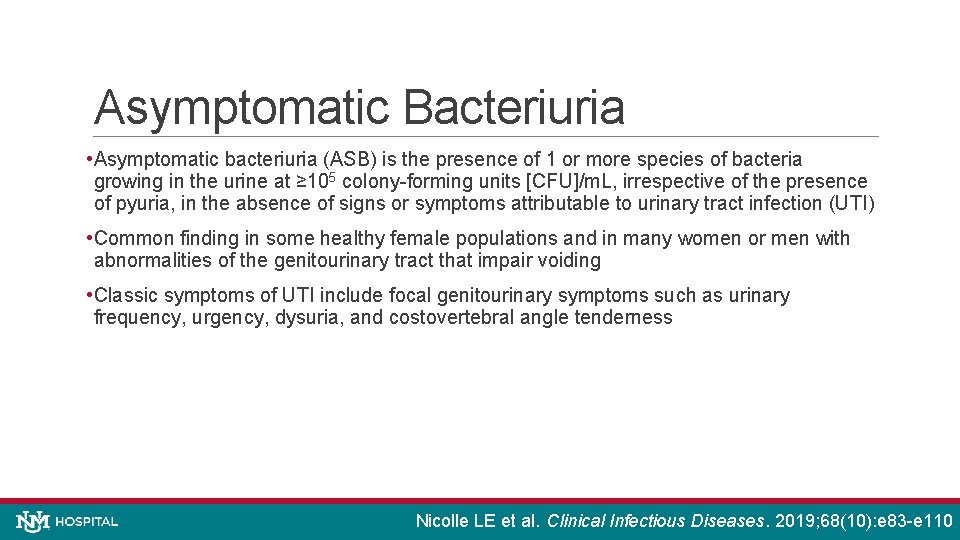 Asymptomatic Bacteriuria

•Asymptomatic bacteriuria (ASB) is the presence of 1 or more species of bacteria growing in the urine at ≥$10^5$ colony-forming units [CFU]/mL, irrespective of the presence of pyuria, in the absence of signs or symptoms attributable to urinary tract infection (UTI)

•Common finding in some healthy female populations and in many women or men with abnormalities of the genitourinary tract that impair voiding

•Classic symptoms of UTI include focal genitourinary symptoms such as urinary frequency, urgency, dysuria, and costovertebral angle tenderness

NM HOSPITAL

Nicolle LE et al. Clinical Infectious Diseases. 2019;68(10):e83-e110